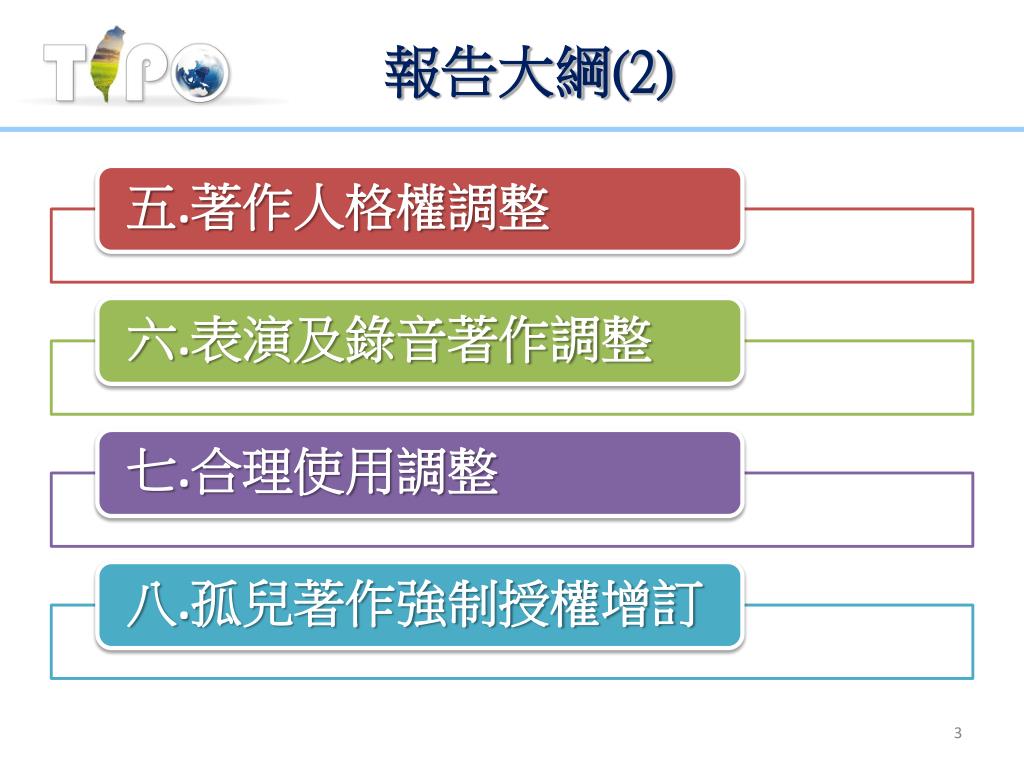 TIPO

報告大綱(2)

五.著作人格權調整

六.表演及錄音著作調整

七.合理使用調整

八.孤兒著作強制授權增訂

3